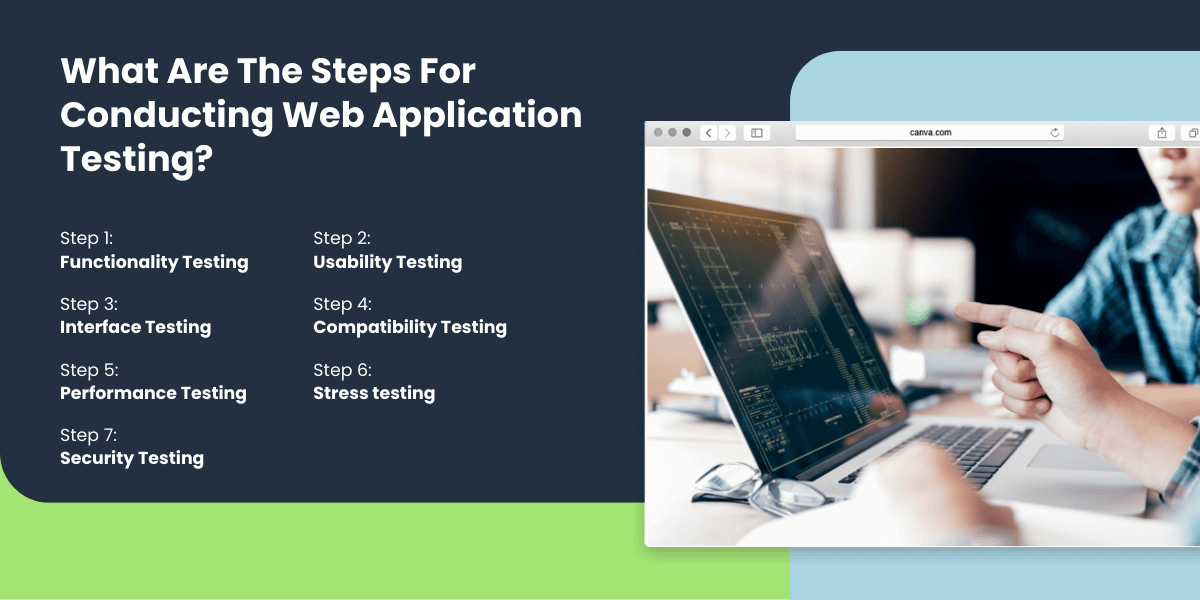 What Are The Steps For Conducting Web Application Testing?

Step 1:
**Functionality Testing**

Step 2:
**Usability Testing**

Step 3:
**Interface Testing**

Step 4:
**Compatibility Testing**

Step 5:
**Performance Testing**

Step 6:
**Stress testing**

Step 7:
**Security Testing**

canva.com